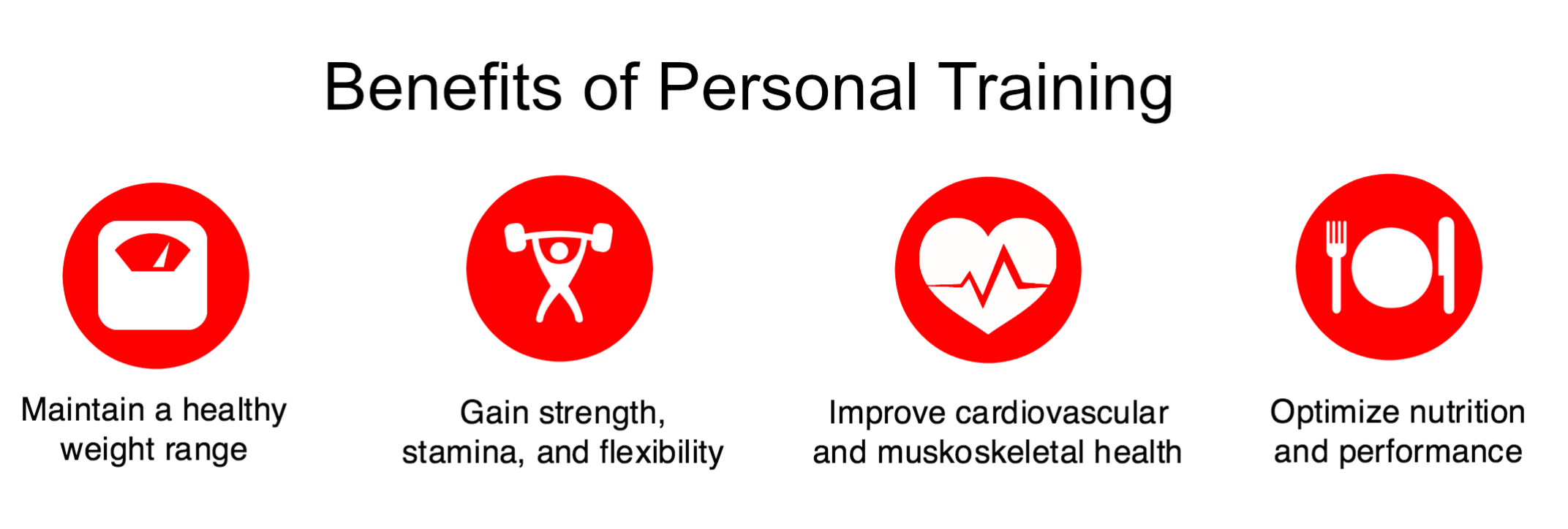 Benefits of Personal Training

Maintain a healthy weight range

Gain strength, stamina, and flexibility

Improve cardiovascular and muskoskeletal health

Optimize nutrition and performance